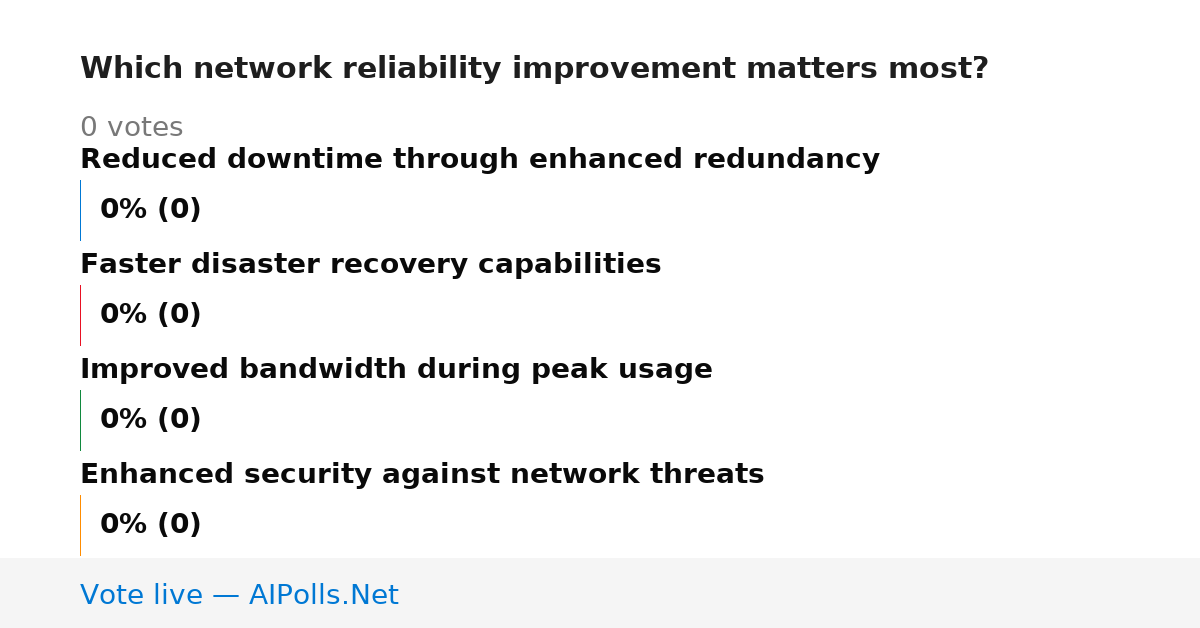 Which network reliability improvement matters most?

0 votes

Reduced downtime through enhanced redundancy

0% (0)

Faster disaster recovery capabilities

0% (0)

Improved bandwidth during peak usage

0% (0)

Enhanced security against network threats

0% (0)

Vote live — AIPolls.Net